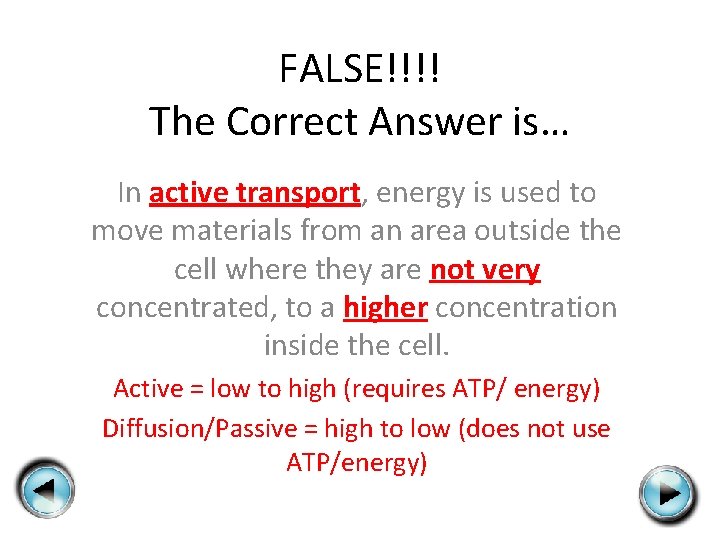 FALSE!!!!
The Correct Answer is…

In active transport, energy is used to move materials from an area outside the cell where they are not very concentrated, to a higher concentration inside the cell.

Active = low to high (requires ATP/ energy)

Diffusion/Passive = high to low (does not use ATP/energy)